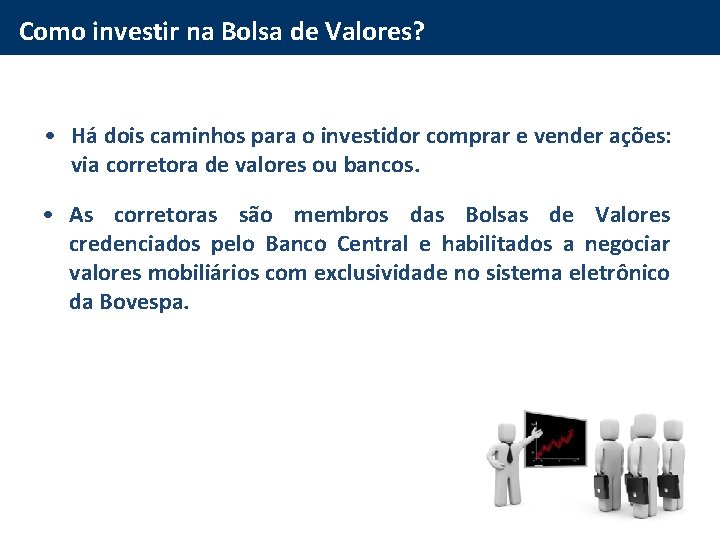 Como investir na Bolsa de Valores?

• Há dois caminhos para o investidor comprar e vender ações: via corretora de valores ou bancos.

• As corretoras são membros das Bolsas de Valores credenciados pelo Banco Central e habilitados a negociar valores mobiliários com exclusividade no sistema eletrônico da Bovespa.